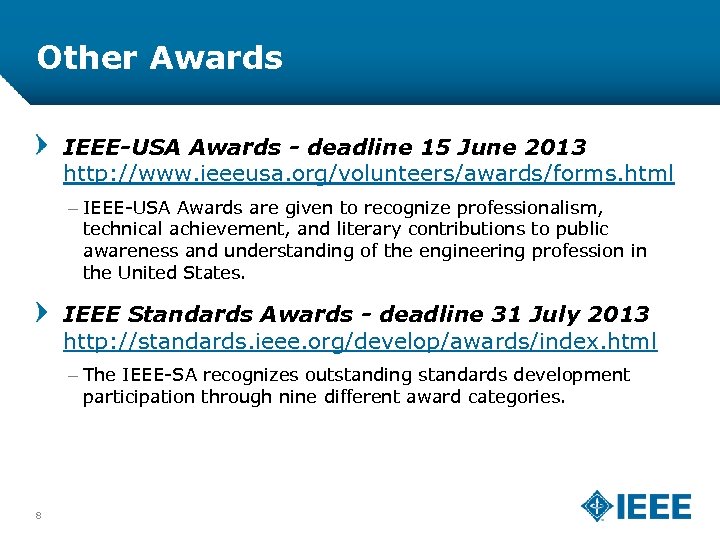 Other Awards

IEEE-USA Awards - deadline 15 June 2013 http://www.ieeeusa.org/volunteers/awards/forms.html

– IEEE-USA Awards are given to recognize professionalism, technical achievement, and literary contributions to public awareness and understanding of the engineering profession in the United States.

IEEE Standards Awards - deadline 31 July 2013 http://standards.ieee.org/develop/awards/index.html

– The IEEE-SA recognizes outstanding standards development participation through nine different award categories.

8

IEEE